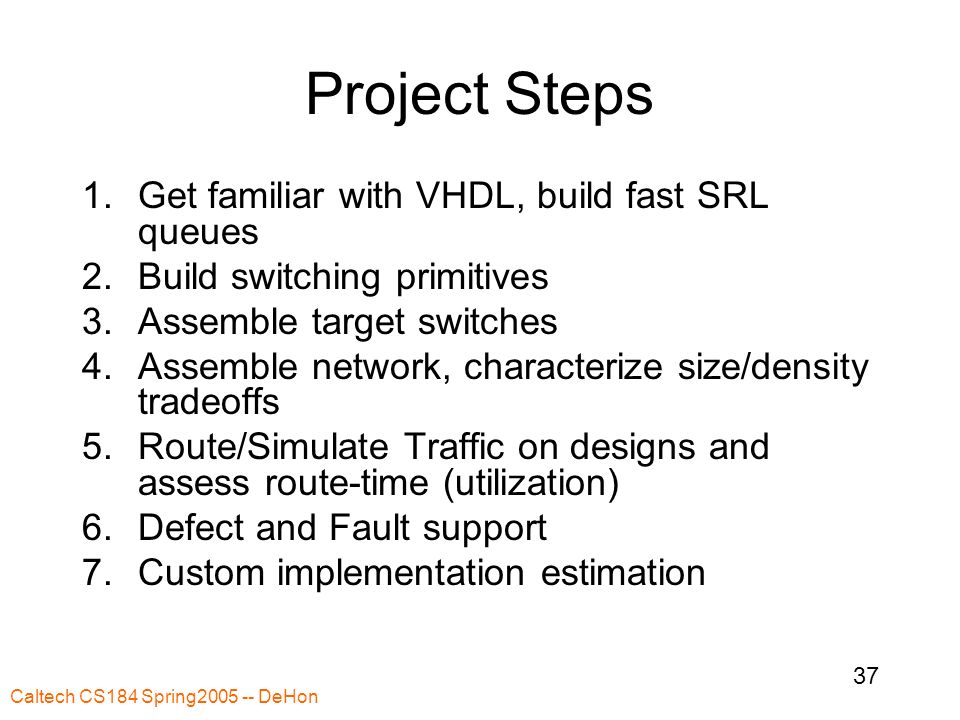 Project Steps

1. Get familiar with VHDL, build fast SRL queues
2. Build switching primitives
3. Assemble target switches
4. Assemble network, characterize size/density tradeoffs
5. Route/Simulate Traffic on designs and assess route-time (utilization)
6. Defect and Fault support
7. Custom implementation estimation

37

Caltech CS184 Spring2005 -- DeHon